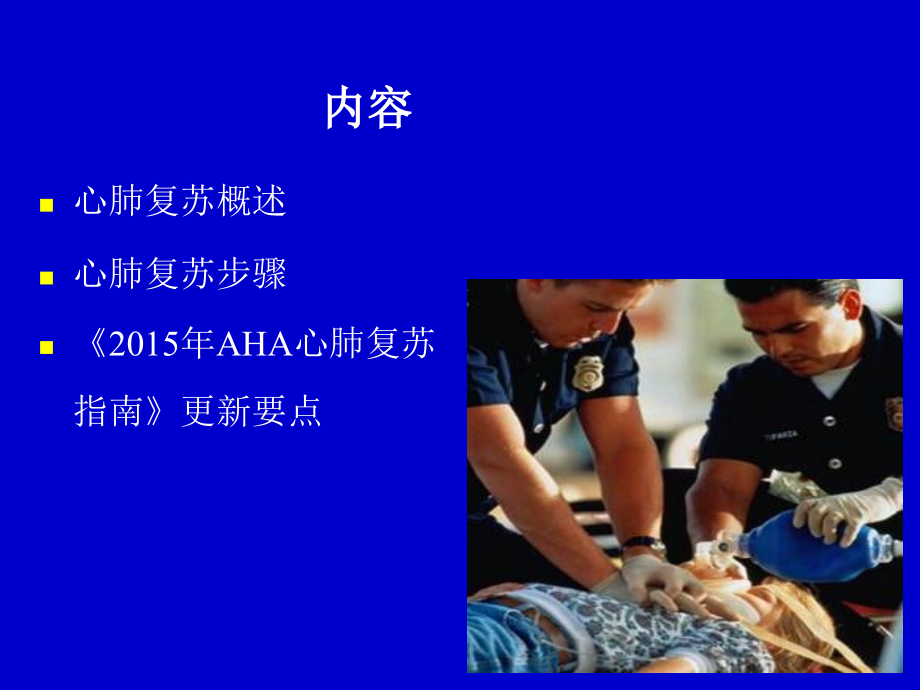 内容

- 心肺复苏概述
- 心肺复苏步骤
- 《2015年AHA心肺复苏指南》更新要点